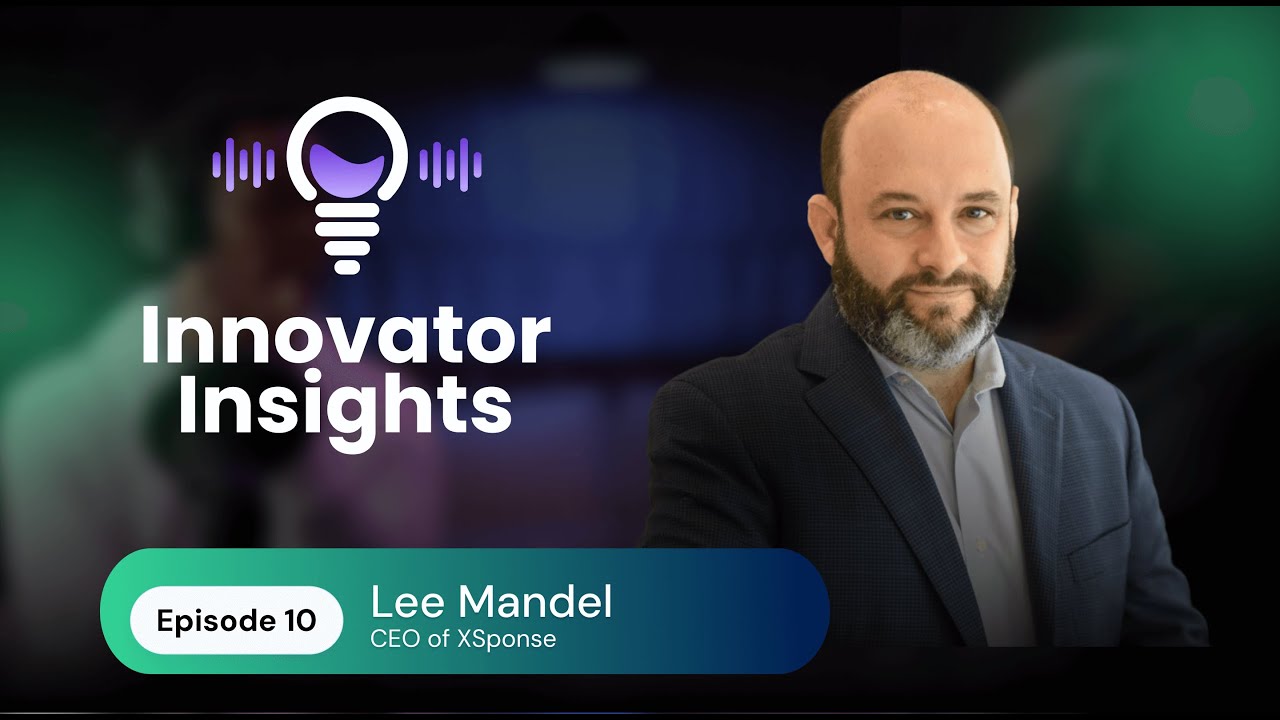 Innovator Insights

Episode 10

Lee Mandel
CEO of XSponse